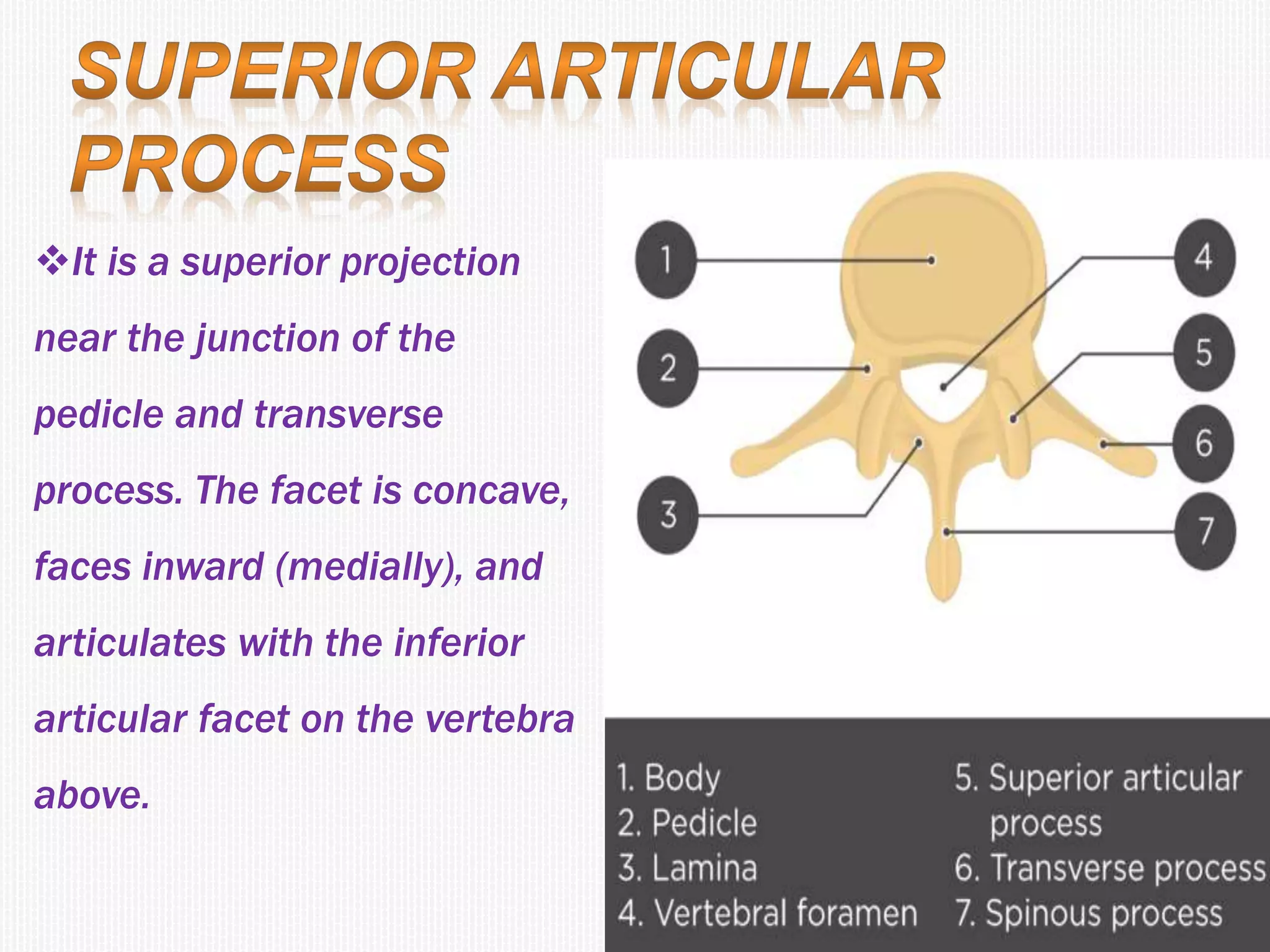 SUPERIOR ARTICULAR PROCESS

❖It is a superior projection near the junction of the pedicle and transverse process. The facet is concave, faces inward (medially), and articulates with the inferior articular facet on the vertebra above.

1

2

3

4

5

6

7

1. Body
2. Pedicle
3. Lamina
4. Vertebral foramen

5. Superior articular process
6. Transverse process
7. Spinous process